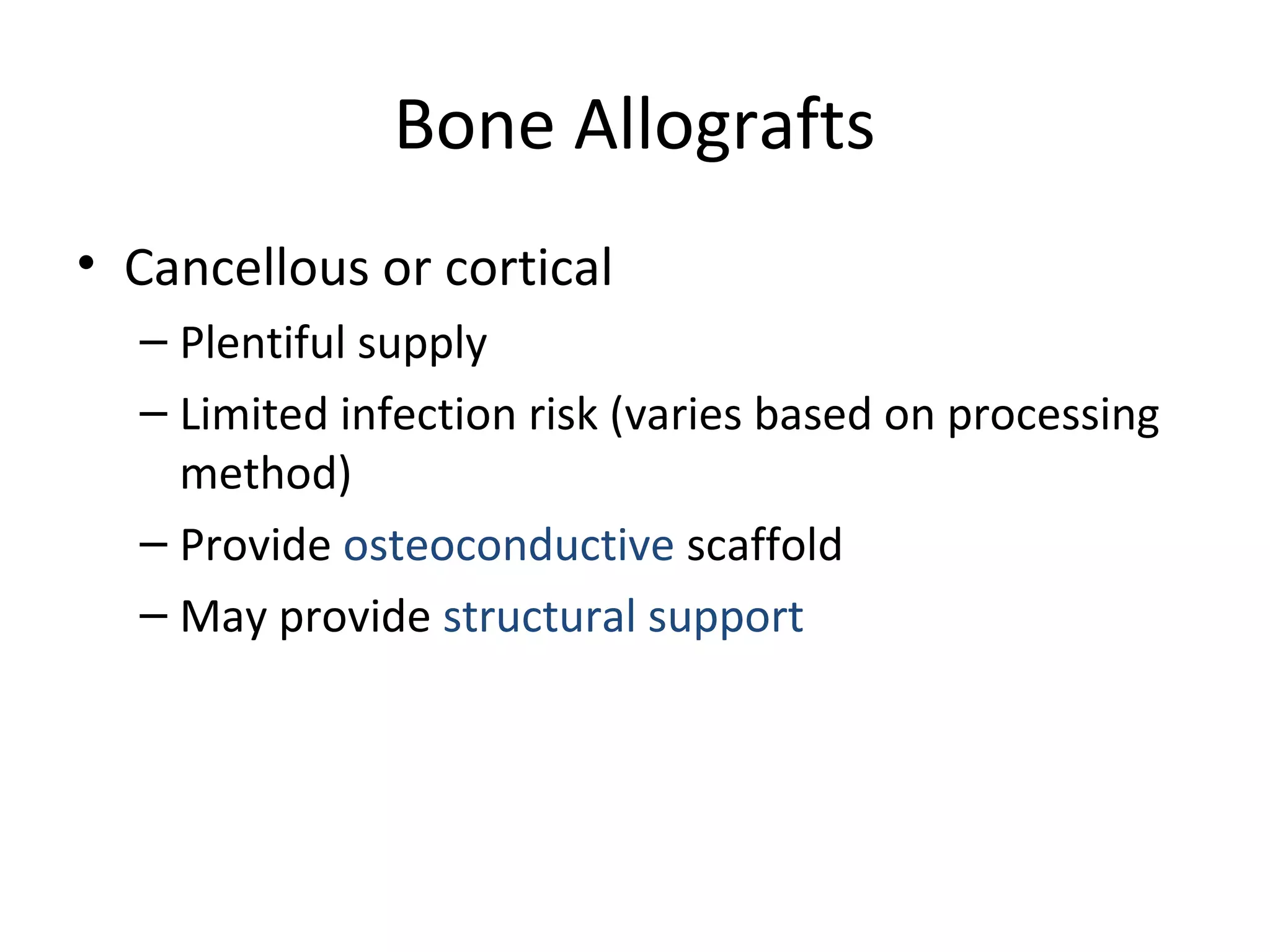 Bone Allografts

• Cancellous or cortical
– Plentiful supply
– Limited infection risk (varies based on processing method)
– Provide osteoconductive scaffold
– May provide structural support